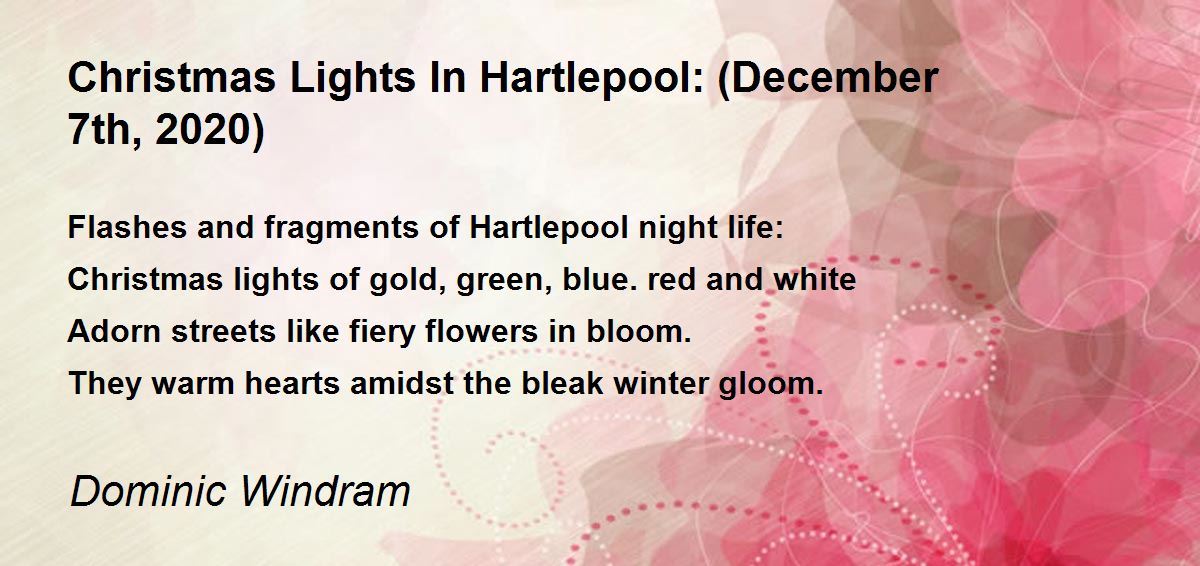 Christmas Lights In Hartlepool: (December 7th, 2020)

Flashes and fragments of Hartlepool night life:
Christmas lights of gold, green, blue. red and white
Adorn streets like fiery flowers in bloom.
They warm hearts amidst the bleak winter gloom.

Dominic Windram